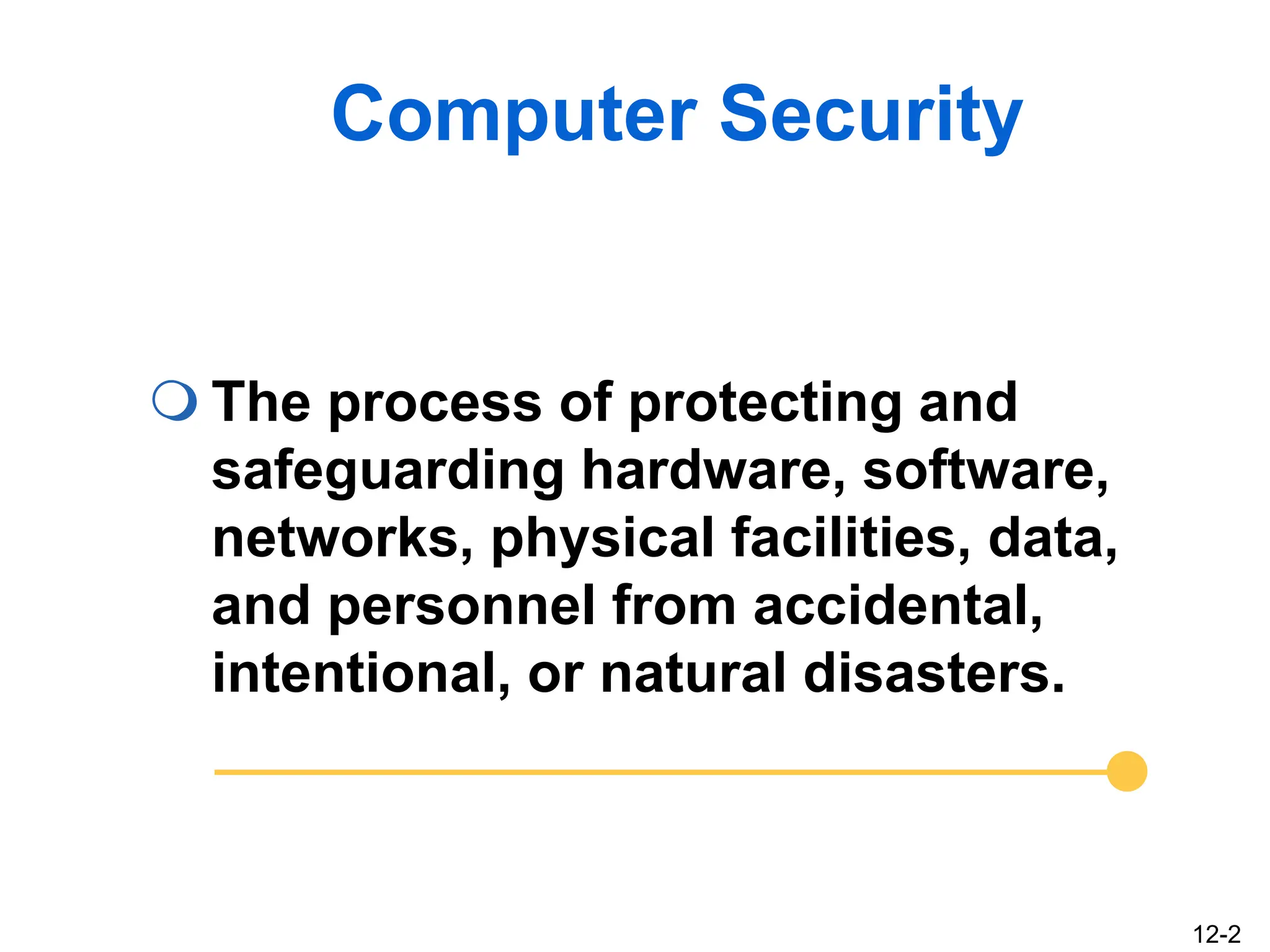 Computer Security

The process of protecting and safeguarding hardware, software, networks, physical facilities, data, and personnel from accidental, intentional, or natural disasters.

12-2